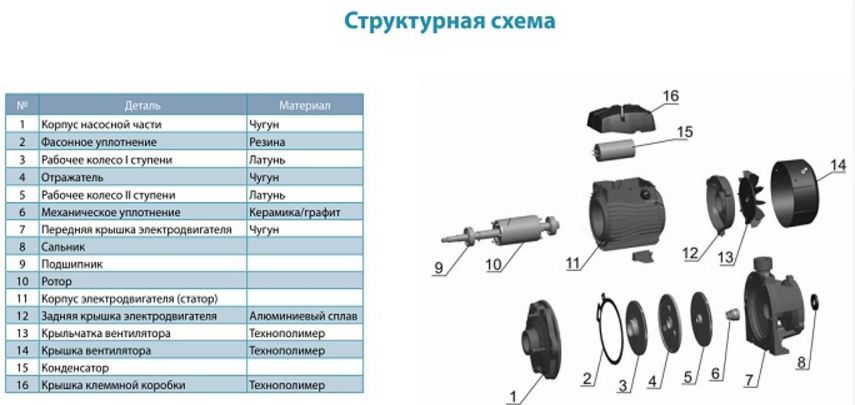 Структурная схема

| № | Деталь | Материал |
|---|---|---|
| 1 | Корпус насосной части | Чугун |
| 2 | Фасонное уплотнение | Резина |
| 3 | Рабочее колесо I ступени | Латунь |
| 4 | Отражатель | Чугун |
| 5 | Рабочее колесо II ступени | Латунь |
| 6 | Механическое уплотнение | Керамика/графит |
| 7 | Передняя крышка электродвигателя | Чугун |
| 8 | Сальник | |
| 9 | Подшипник | |
| 10 | Ротор | |
| 11 | Корпус электродвигателя (статор) | |
| 12 | Задняя крышка электродвигателя | Алюминиевый сплав |
| 13 | Крыльчатка вентилятора | Технополимер |
| 14 | Крышка вентилятора | Технополимер |
| 15 | Конденсатор | |
| 16 | Крышка клеммной коробки | Технополимер |

16
15
14
9
10
11
12
13
2
3
4
5
6
7
8
1